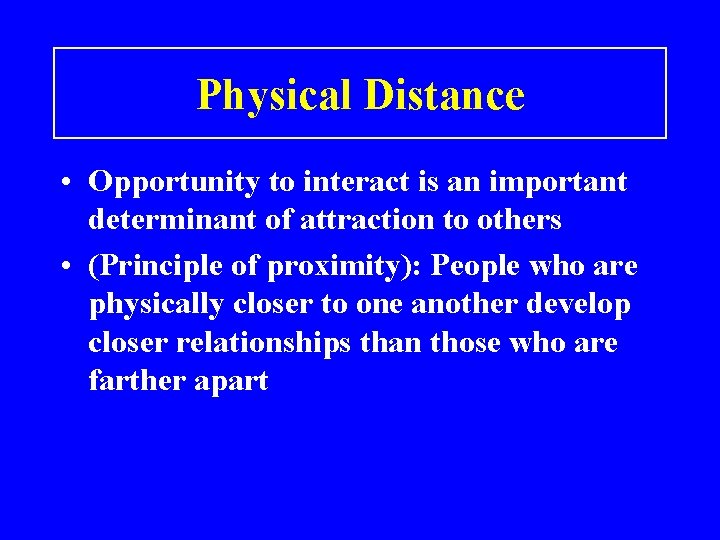 Physical Distance

• Opportunity to interact is an important determinant of attraction to others

• (Principle of proximity): People who are physically closer to one another develop closer relationships than those who are farther apart